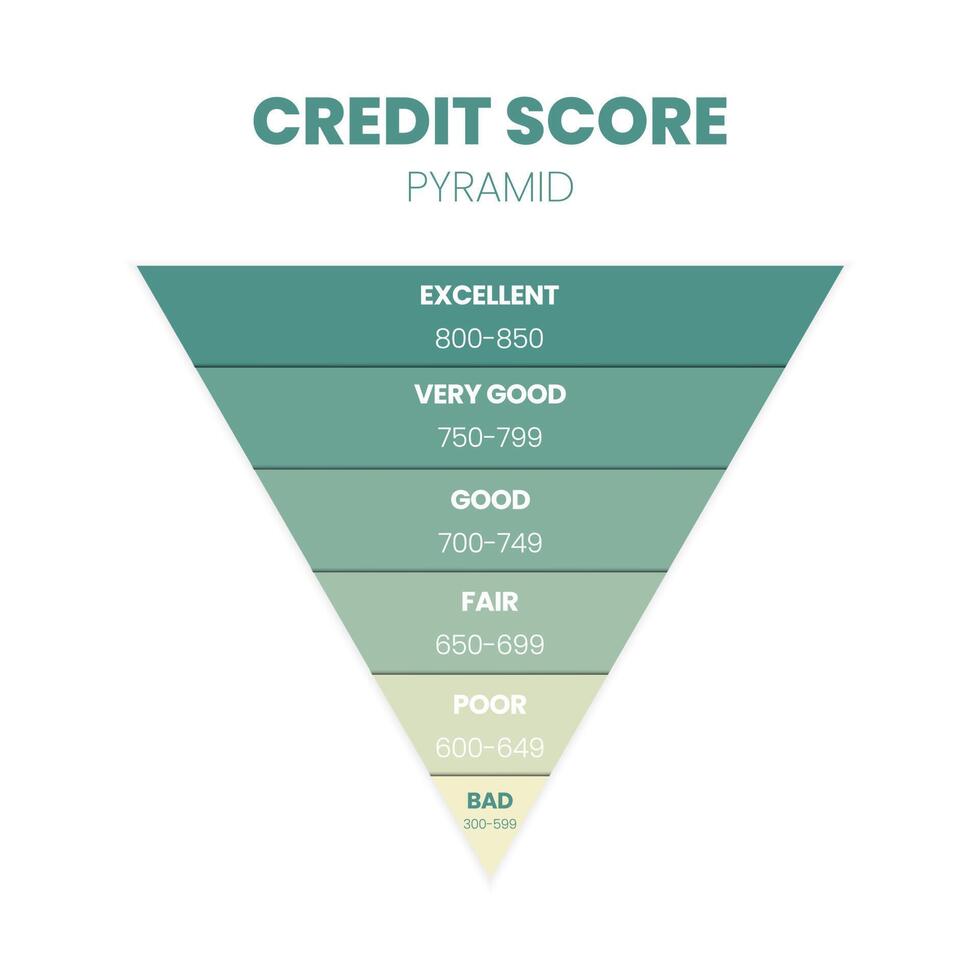 CREDIT SCORE
PYRAMID

EXCELLENT
800-850

VERY GOOD
750-799

GOOD
700-749

FAIR
650-699

POOR
600-649

BAD
300-599